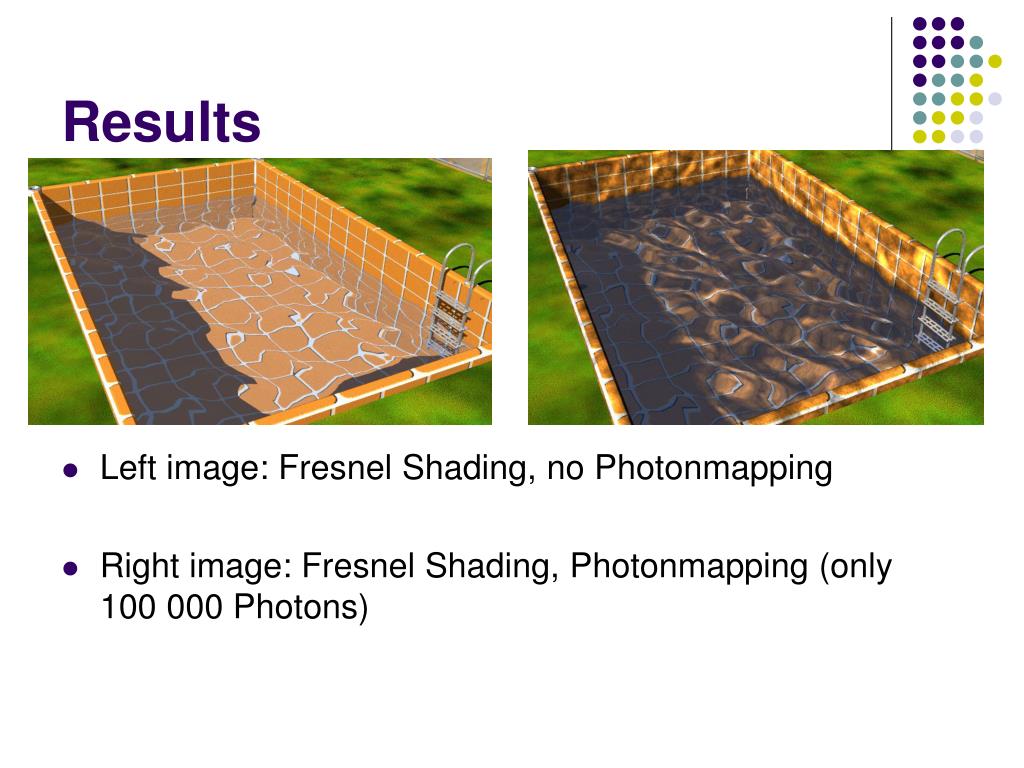 Results

- Left image: Fresnel Shading, no Photonmapping
- Right image: Fresnel Shading, Photonmapping (only 100 000 Photons)